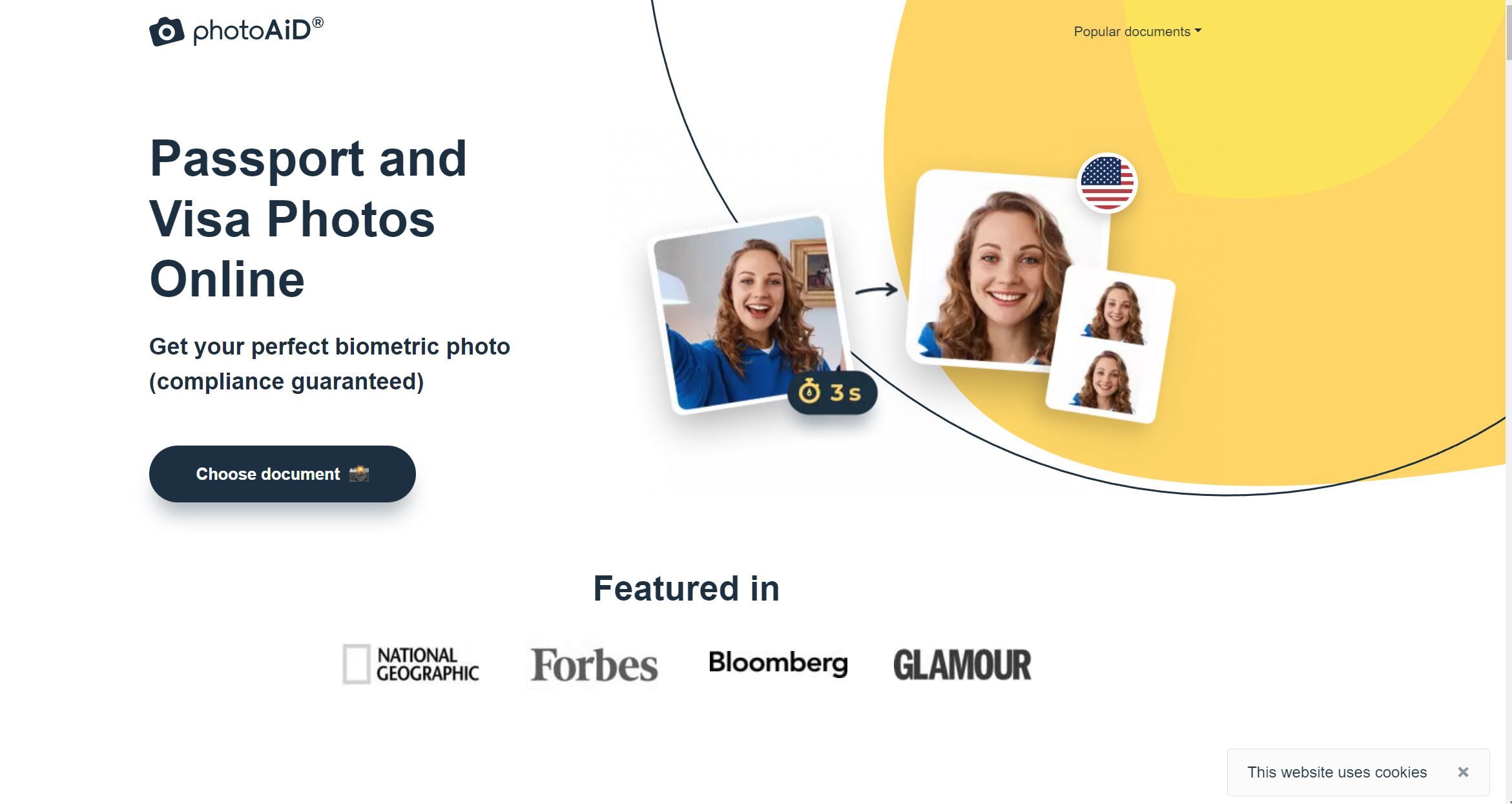 photoAiD®

Popular documents

Passport and Visa Photos Online

Get your perfect biometric photo (compliance guaranteed)

Choose document

3 s

Featured in

NATIONAL GEOGRAPHIC

Forbes

Bloomberg

GLAMOUR

This website uses cookies

×